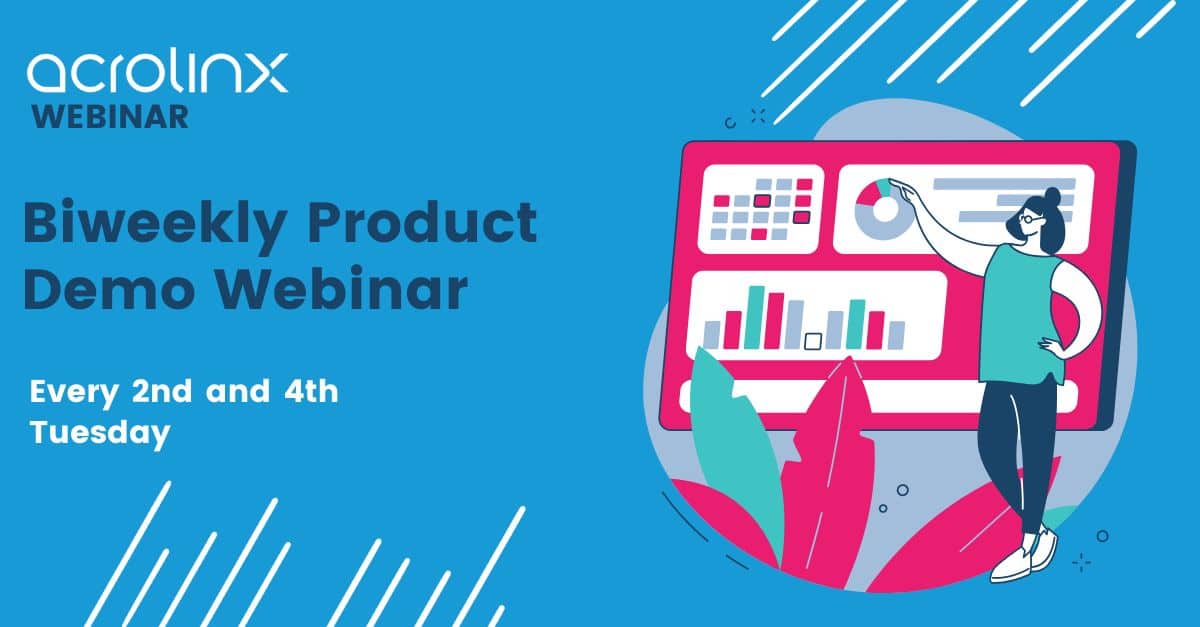 acrolinx
WEBINAR

Biweekly Product Demo Webinar

Every 2nd and 4th Tuesday